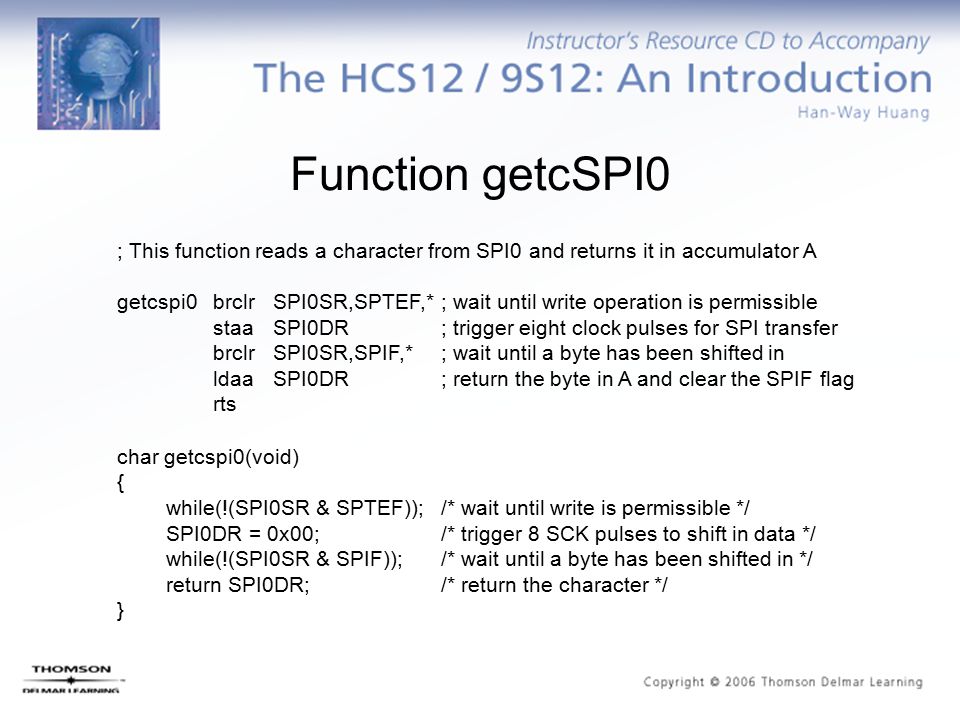 Instructor's Resource CD to Accompany
The HCS12 / 9S12: An Introduction
Han-Way Huang

Function getcSPI0

; This function reads a character from SPI0 and returns it in accumulator A

getcspi0 brclr SPI0SR,SPTEF,* ; wait until write operation is permissible
staa SPI0DR ; trigger eight clock pulses for SPI transfer
brclr SPI0SR,SPIF,* ; wait until a byte has been shifted in
ldaa SPI0DR ; return the byte in A and clear the SPIF flag
rts

char getcspi0(void)
{
while(!(SPI0SR & SPTEF)); /* wait until write is permissible */
SPI0DR = 0x00; /* trigger 8 SCK pulses to shift in data */
while(!(SPI0SR & SPIF)); /* wait until a byte has been shifted in */
return SPI0DR; /* return the character */
}

THOMSON
DELMAR LEARNING

Copyright © 2006 Thomson Delmar Learning